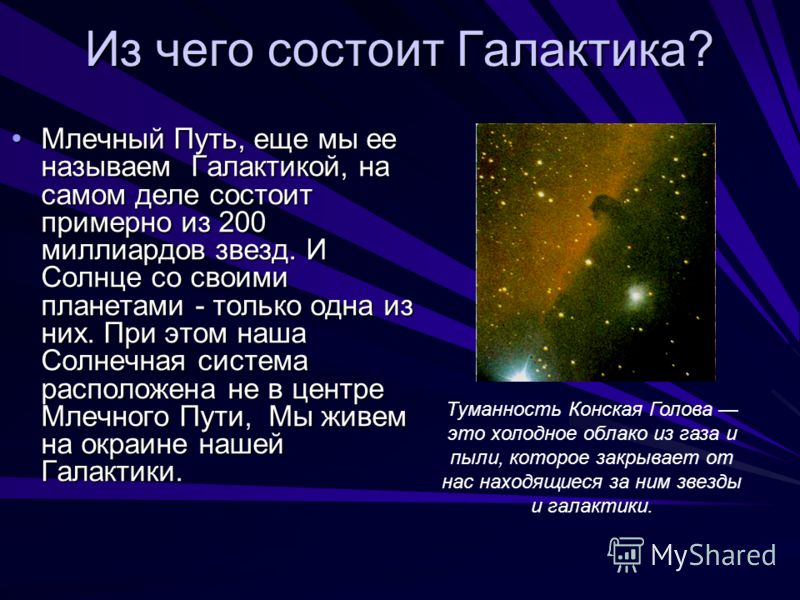 Из чего состоит Галактика?

• Млечный Путь, еще мы ее называем Галактикой, на самом деле состоит примерно из 200 миллиардов звезд. И Солнце со своими планетами - только одна из них. При этом наша Солнечная система расположена не в центре Млечного Пути, Мы живем на окраине нашей Галактики.

Туманность Конская Голова — это холодное облако из газа и пыли, которое закрывает от нас находящиеся за ним звезды и галактики.

MyShared